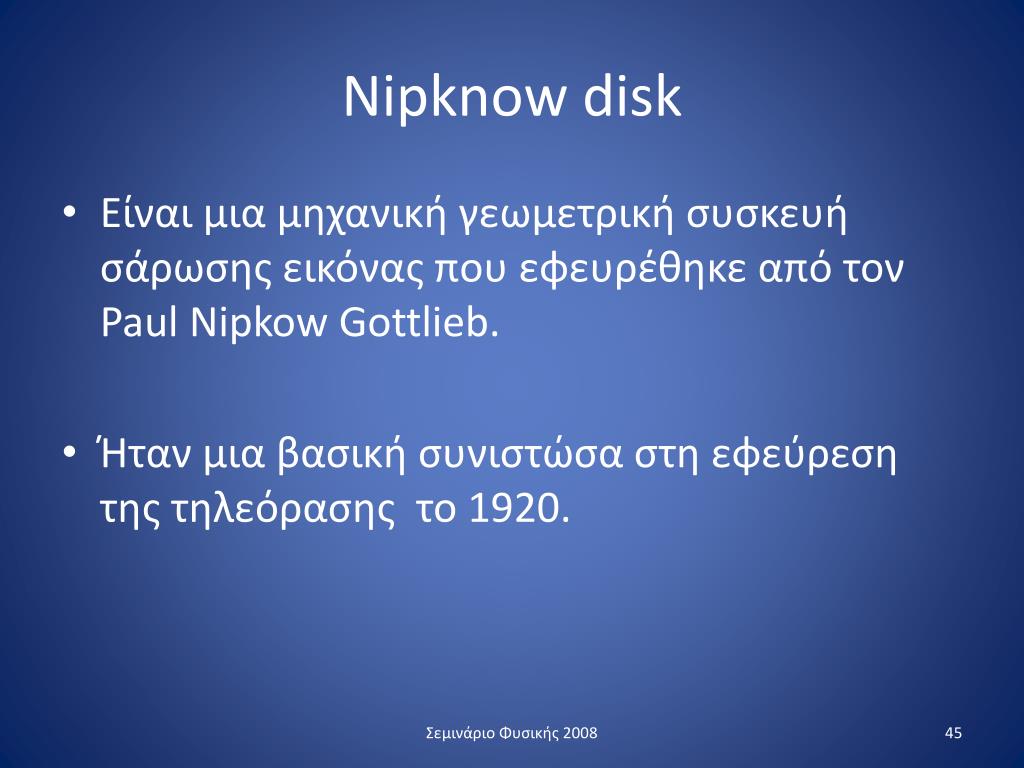 Nipknow disk

• Είναι μια μηχανική γεωμετρική συσκευή σάρωσης εικόνας που εφευρέθηκε από τον Paul Nipkow Gottlieb.

• Ήταν μια βασική συνιστώσα στη εφεύρεση της τηλεόρασης  το 1920.

Σεμινάριο Φυσικής 2008

45